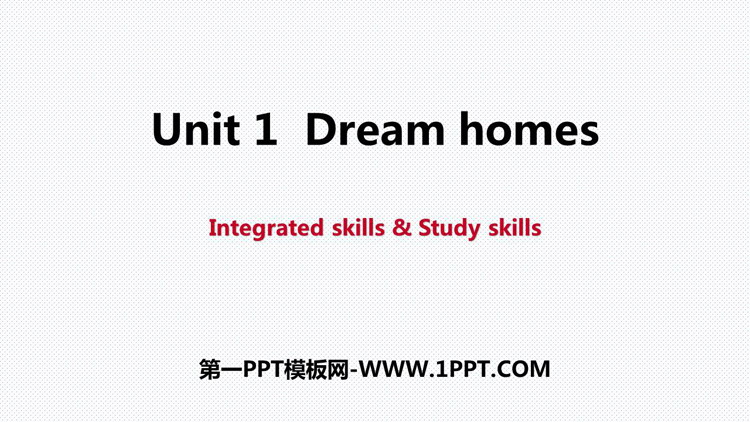 Unit 1 Dream homes

Integrated skills & Study skills

第一PPT模板网-WWW.1PPT.COM